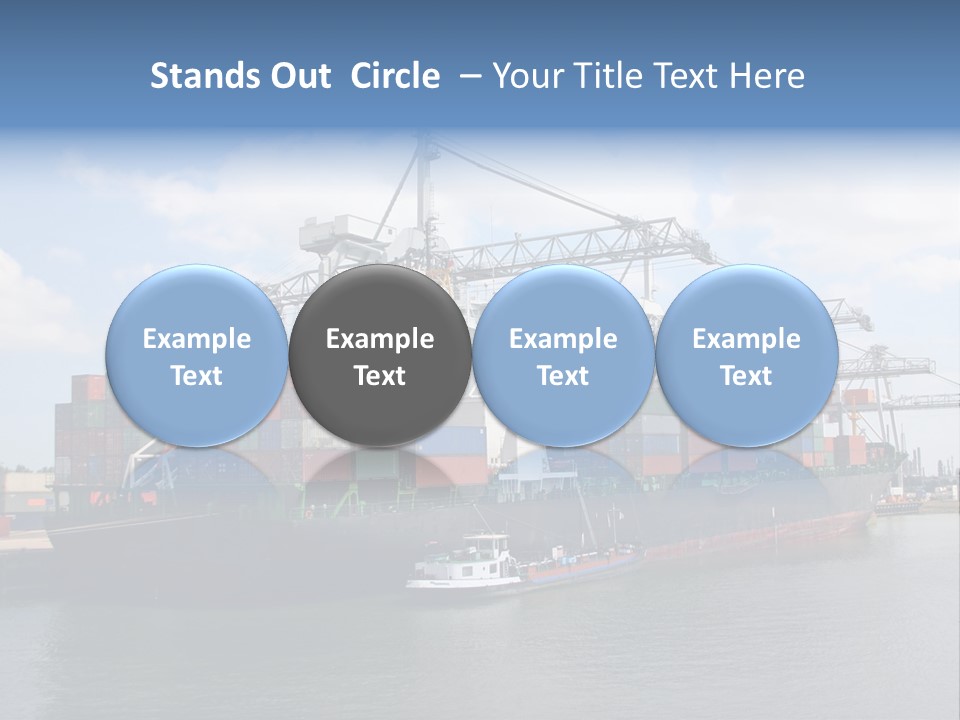 Stands Out Circle – Your Title Text Here

Example Text

Example Text

Example Text

Example Text